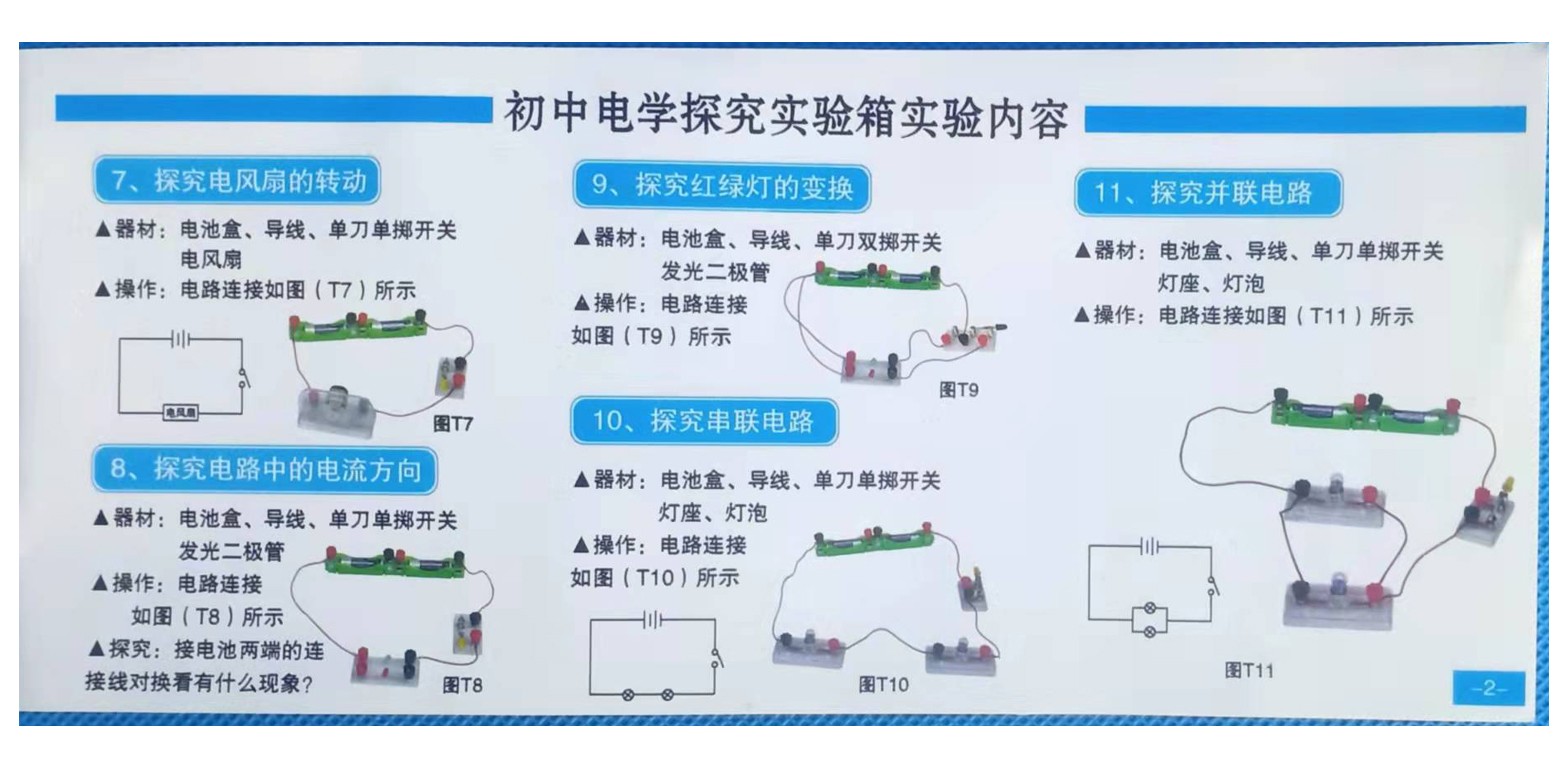 初中电学探究实验箱实验内容

7、探究电风扇的转动

▲器材：电池盒、导线、单刀单掷开关 电风扇

▲操作：电路连接如图（T7）所示

电风扇

图T7

8、探究电路中的电流方向

▲器材：电池盒、导线、单刀单掷开关 发光二极管

▲操作：电路连接 如图（T8）所示

▲探究：接电池两端的连接线对换看有什么现象？

图T8

9、探究红绿灯的变换

▲器材：电池盒、导线、单刀双掷开关 发光二极管

▲操作：电路连接 如图（T9）所示

图T9

10、探究串联电路

▲器材：电池盒、导线、单刀单掷开关 灯座、灯泡

▲操作：电路连接 如图（T10）所示

图T10

11、探究并联电路

▲器材：电池盒、导线、单刀单掷开关 灯座、灯泡

▲操作：电路连接如图（T11）所示

图T11

-2-